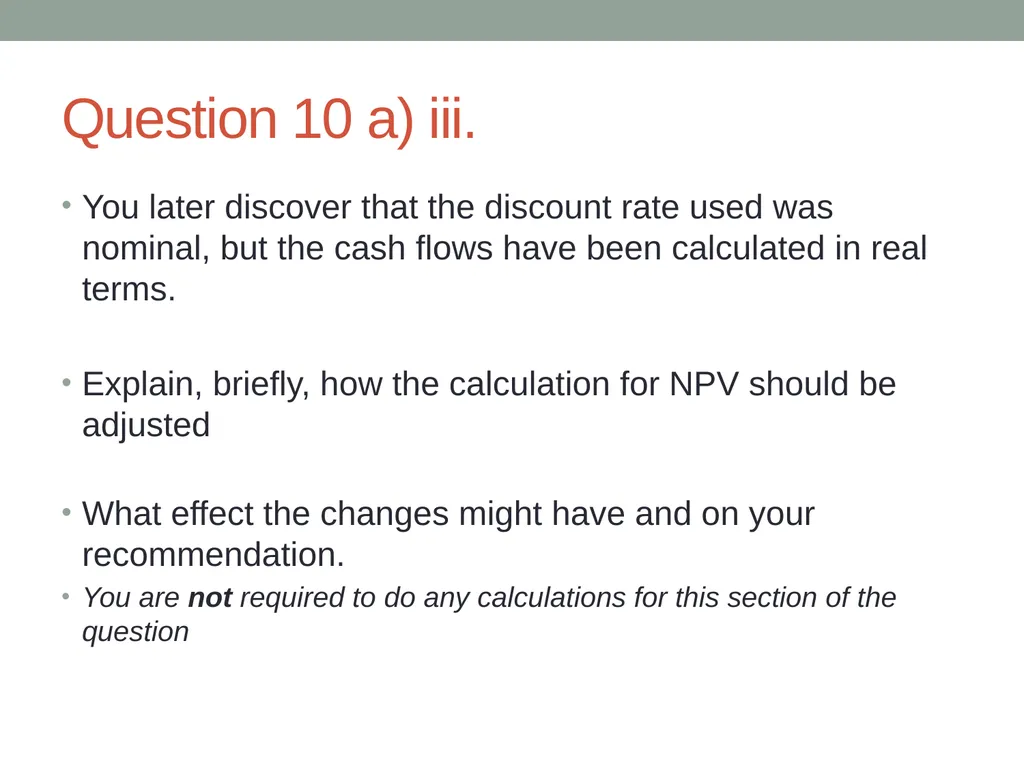 Question 10 a) iii.

• You later discover that the discount rate used was nominal, but the cash flows have been calculated in real terms.

• Explain, briefly, how the calculation for NPV should be adjusted

• What effect the changes might have and on your recommendation.

• You are not required to do any calculations for this section of the question